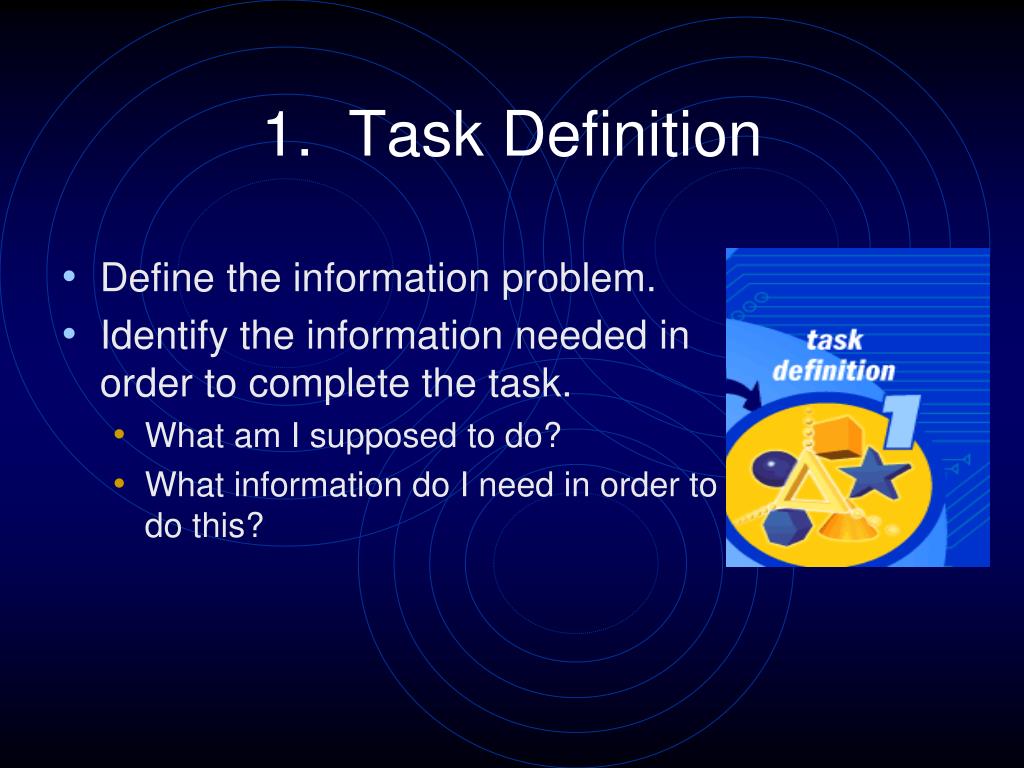 1. Task Definition

• Define the information problem.
• Identify the information needed in order to complete the task.
  • What am I supposed to do?
  • What information do I need in order to do this?

task definition
1